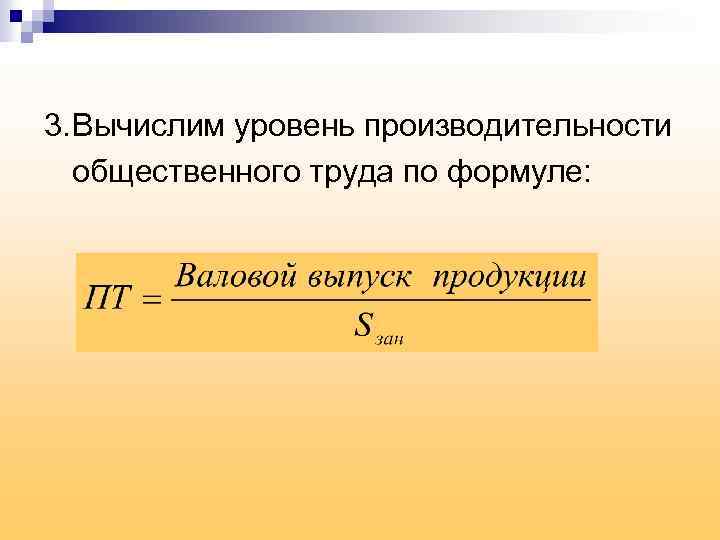 3.Вычислим уровень производительности общественного труда по формуле:

$ПТ = \frac{Валовой\ выпуск\ \ продукции}{S_{зан}}$